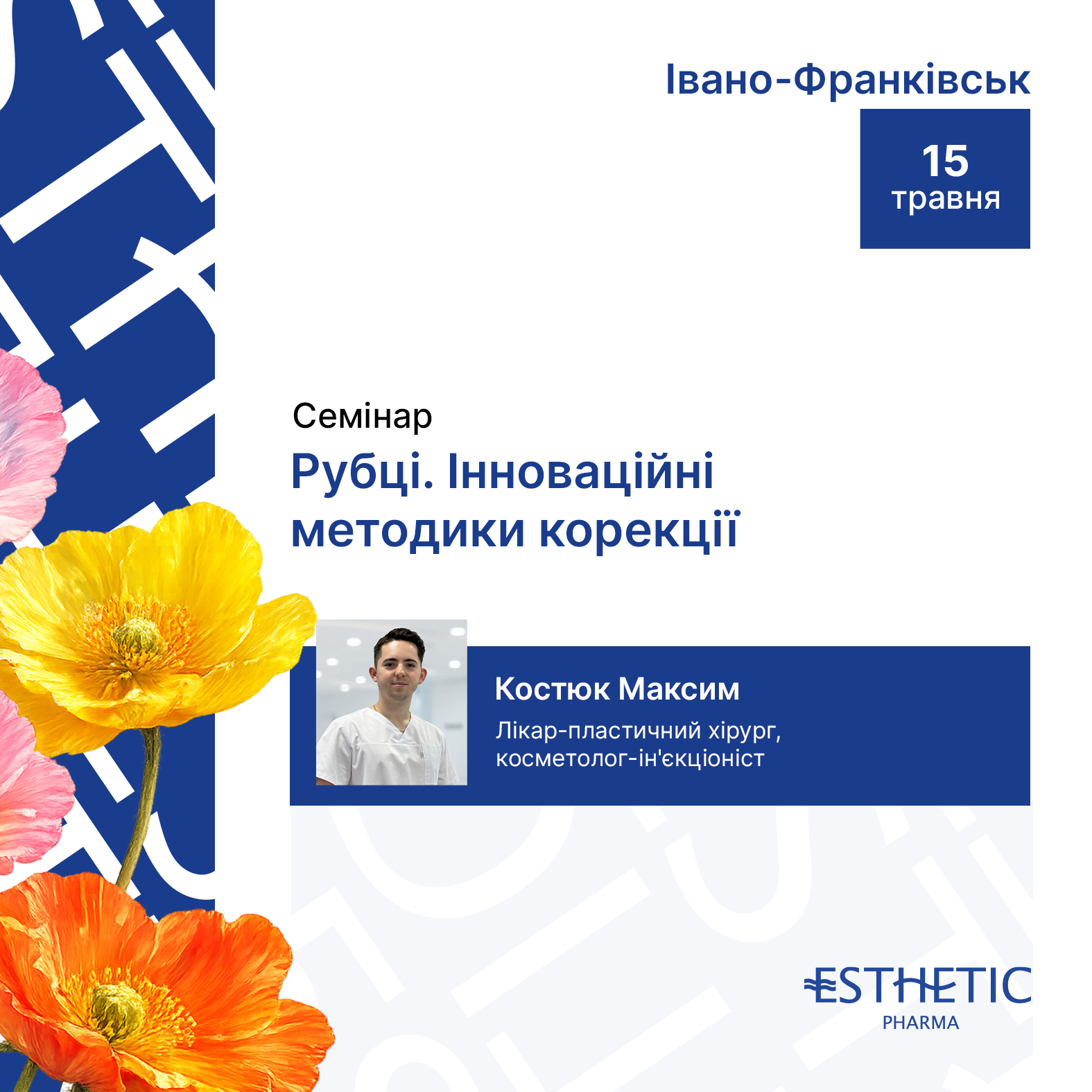 Івано-Франківськ

15
травня

Семінар
Рубці. Інноваційні методики корекції

Костюк Максим
Лікар-пластичний хірург, косметолог-ін'єкціоніст

ESTHETIC
PHARMA